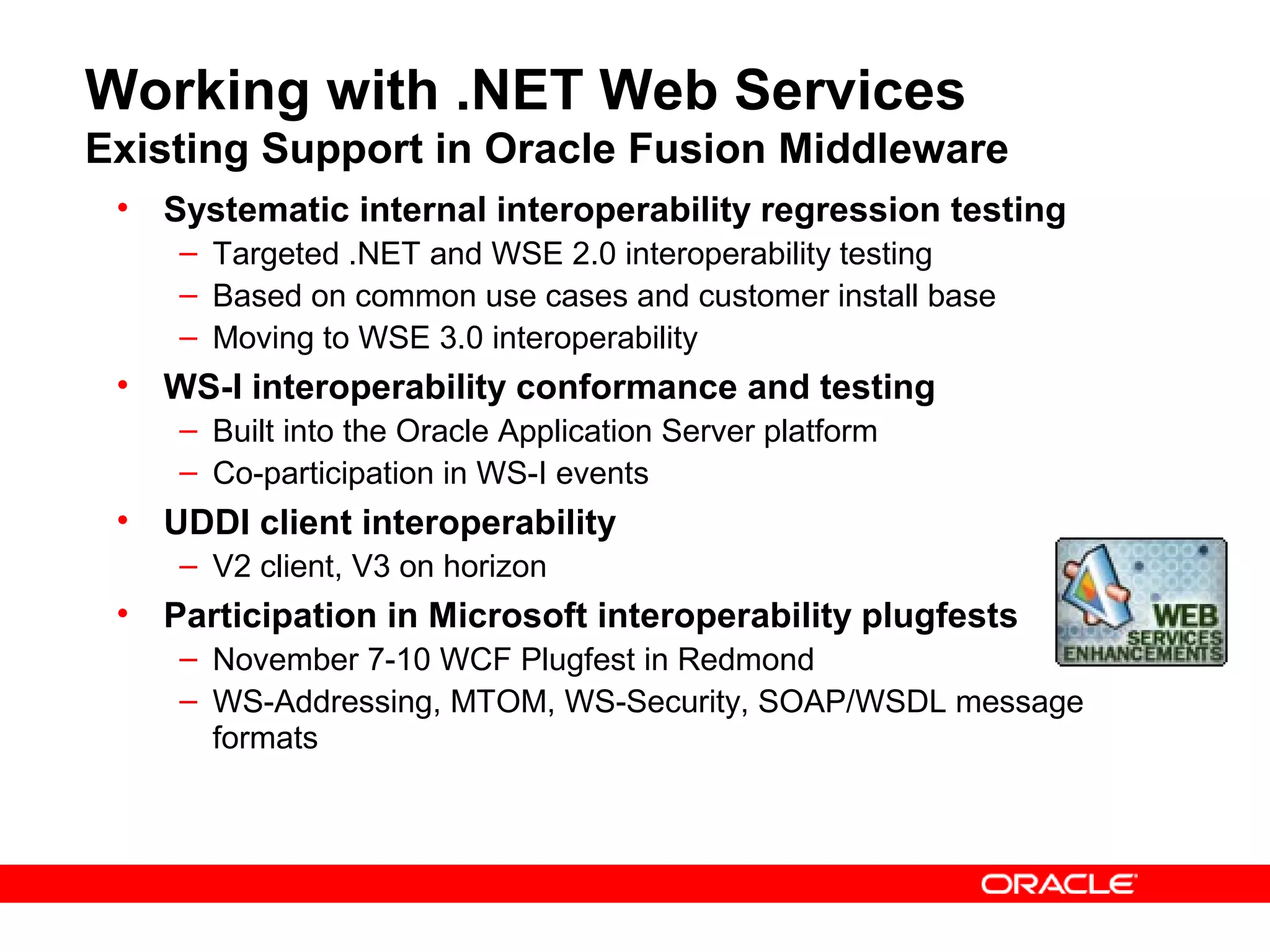 Working with .NET Web Services
Existing Support in Oracle Fusion Middleware

• Systematic internal interoperability regression testing
– Targeted .NET and WSE 2.0 interoperability testing
– Based on common use cases and customer install base
– Moving to WSE 3.0 interoperability
• WS-I interoperability conformance and testing
– Built into the Oracle Application Server platform
– Co-participation in WS-I events
• UDDI client interoperability
– V2 client, V3 on horizon
• Participation in Microsoft interoperability plugfests
– November 7-10 WCF Plugfest in Redmond
– WS-Addressing, MTOM, WS-Security, SOAP/WSDL message formats

WEB SERVICES ENHANCEMENTS

ORACLE